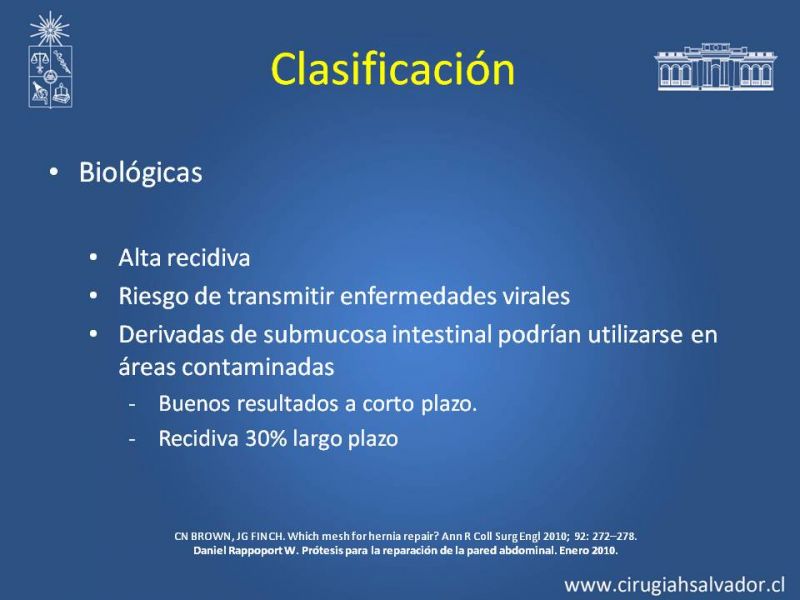 Clasificación

• Biológicas

• Alta recidiva
• Riesgo de transmitir enfermedades virales
• Derivadas de submucosa intestinal podrían utilizarse en áreas contaminadas
- Buenos resultados a corto plazo.
- Recidiva 30% largo plazo

CN BROWN, JG FINCH. Which mesh for hernia repair? Ann R Coll Surg Engl 2010; 92: 272–278.
Daniel Rappoport W. Prótesis para la reparación de la pared abdominal. Enero 2010.

www.cirugiahsalvador.cl